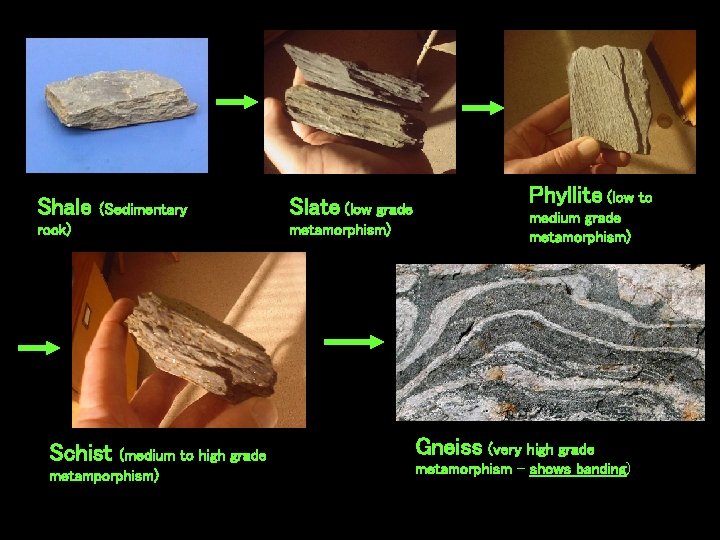 Shale (Sedimentary rock)

Slate (low grade metamorphism)

Phyllite (low to medium grade metamorphism)

Schist (medium to high grade metamporphism)

Gneiss (very high grade metamorphism – shows banding)